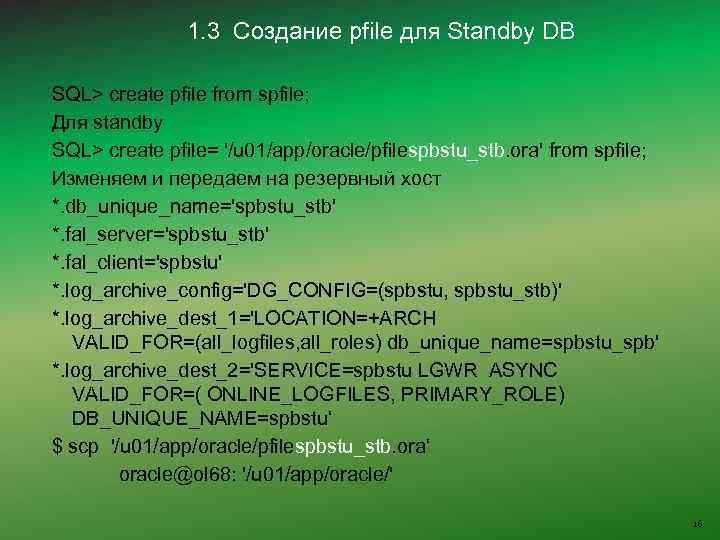 1.3 Создание pfile для Standby DB

SQL> create pfile from spfile;
Для standby
SQL> create pfile= '/u01/app/oracle/pfilespbstu_stb.ora' from spfile;
Изменяем и передаем на резервный хост
*.db_unique_name='spbstu_stb'
*.fal_server='spbstu_stb'
*.fal_client='spbstu'
*.log_archive_config='DG_CONFIG=(spbstu, spbstu_stb)'
*.log_archive_dest_1='LOCATION=+ARCH
VALID_FOR=(all_logfiles,all_roles) db_unique_name=spbstu_spb'
*.log_archive_dest_2='SERVICE=spbstu LGWR ASYNC
VALID_FOR=( ONLINE_LOGFILES, PRIMARY_ROLE)
DB_UNIQUE_NAME=spbstu'
$ scp '/u01/app/oracle/pfilespbstu_stb.ora'
oracle@ol68: '/u01/app/oracle/'

16